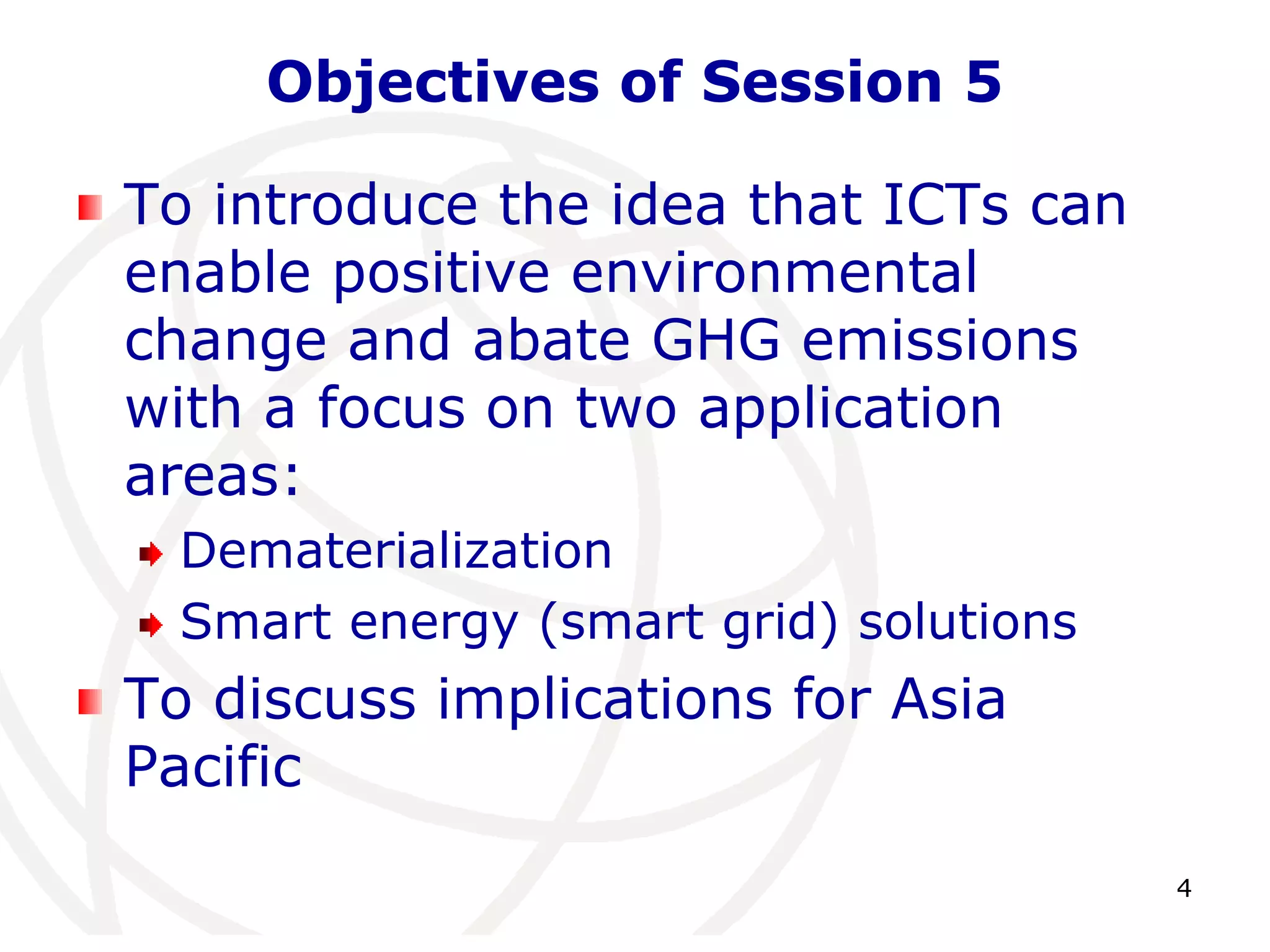 Objectives of Session 5

To introduce the idea that ICTs can enable positive environmental change and abate GHG emissions with a focus on two application areas:

Dematerialization

Smart energy (smart grid) solutions

To discuss implications for Asia Pacific

4